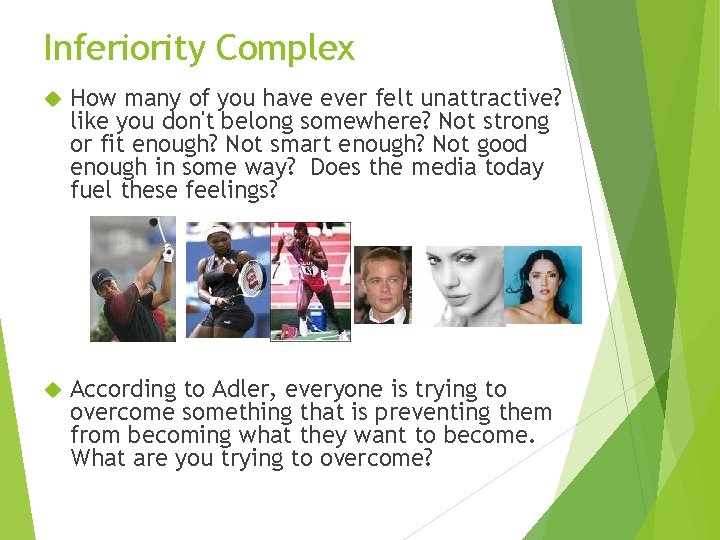 Inferiority Complex

How many of you have ever felt unattractive? like you don't belong somewhere? Not strong or fit enough? Not smart enough? Not good enough in some way? Does the media today fuel these feelings?

According to Adler, everyone is trying to overcome something that is preventing them from becoming what they want to become. What are you trying to overcome?